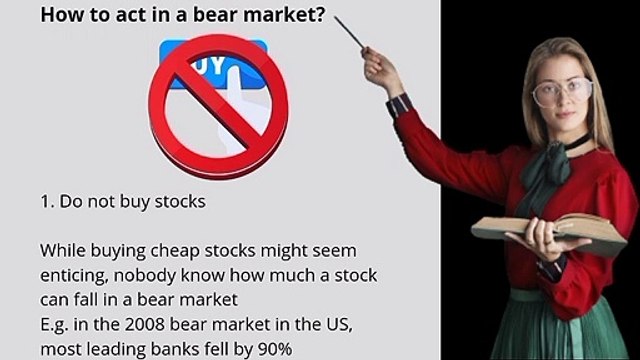 How to act in a bear market?

UY

1. Do not buy stocks

While buying cheap stocks might seem enticing, nobody know how much a stock can fall in a bear market
E.g. in the 2008 bear market in the US, most leading banks fell by 90%